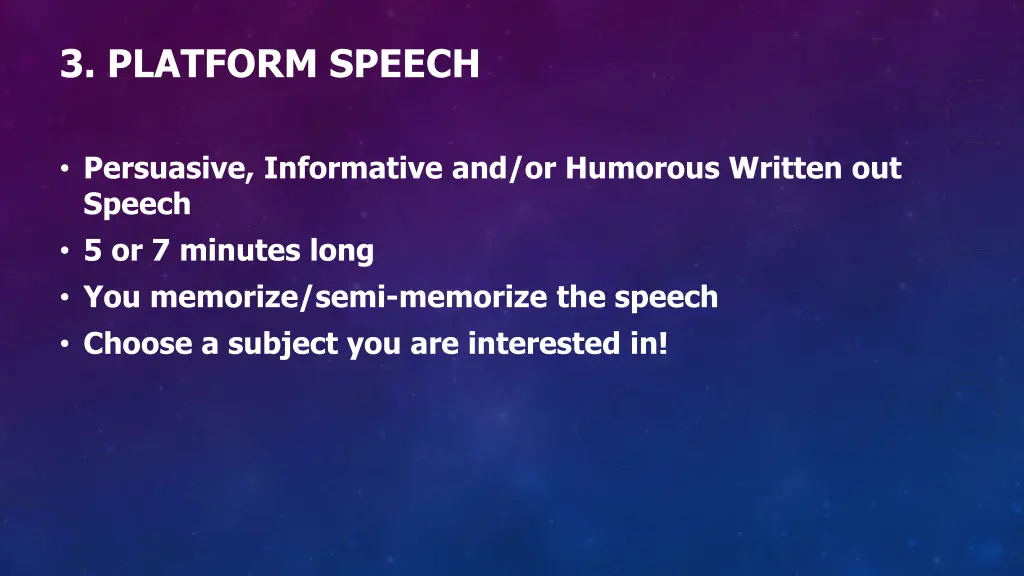 3. PLATFORM SPEECH

• Persuasive, Informative and/or Humorous Written out Speech
• 5 or 7 minutes long
• You memorize/semi-memorize the speech
• Choose a subject you are interested in!